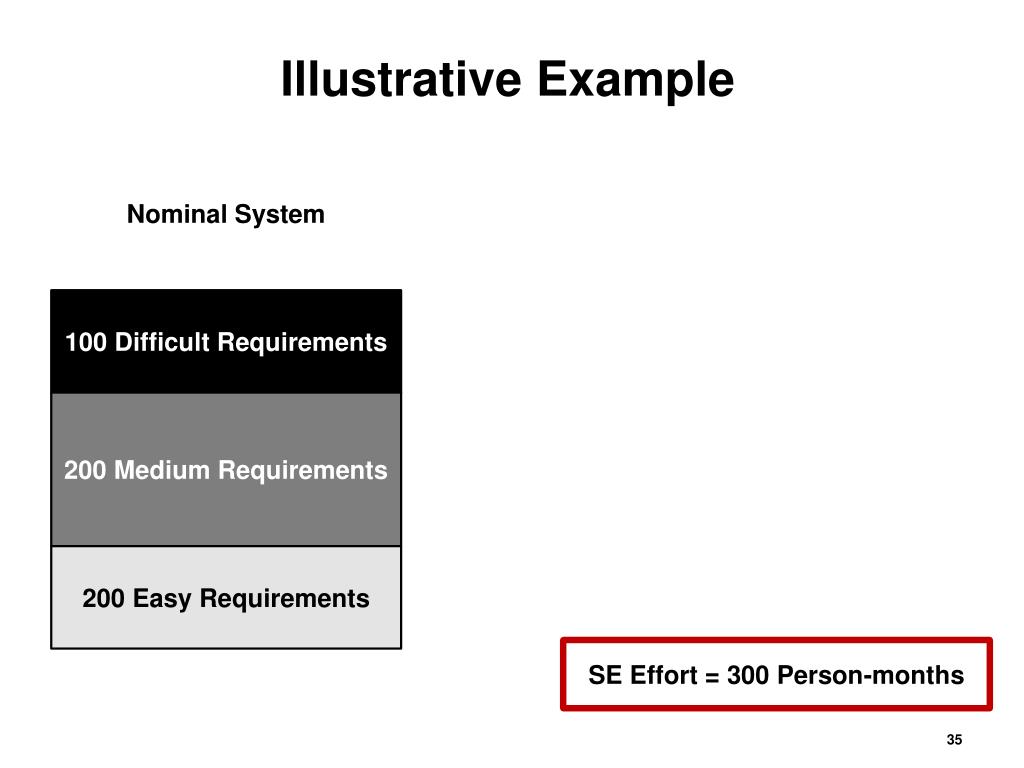 Illustrative Example

Nominal System

100 Difficult Requirements

200 Medium Requirements

200 Easy Requirements

SE Effort = 300 Person-months

35